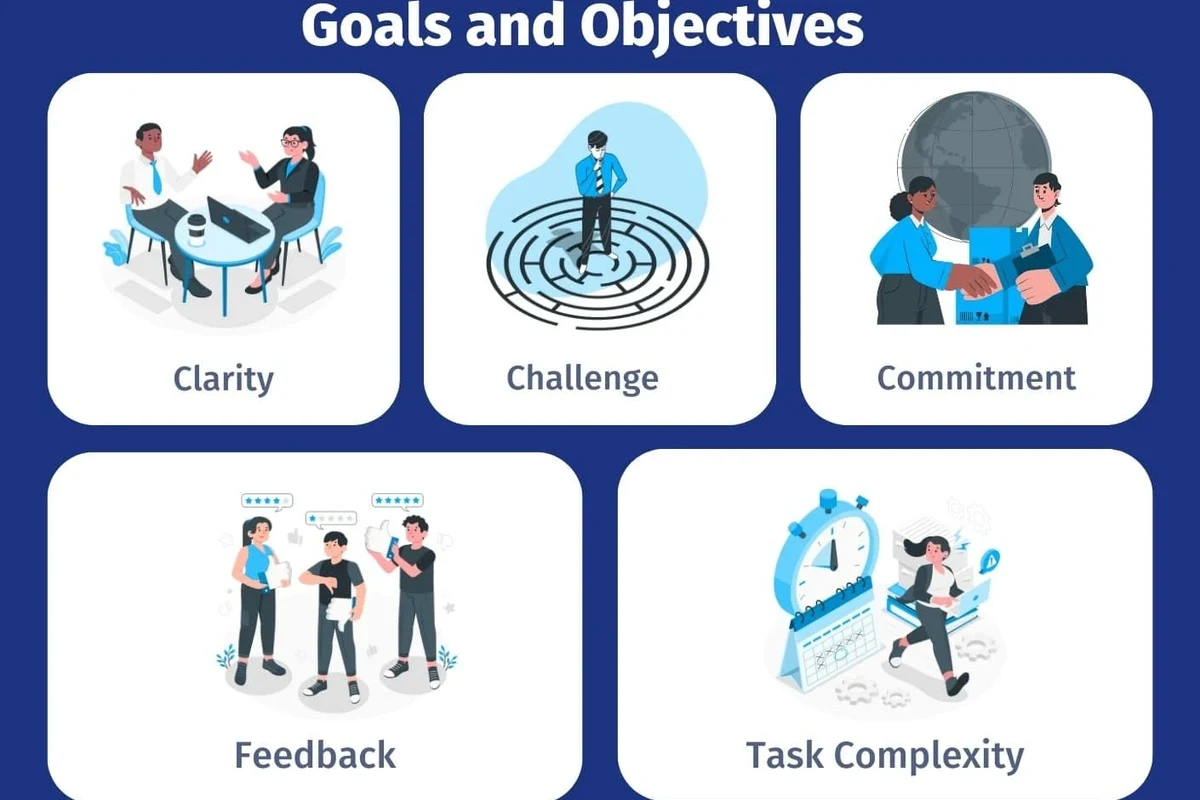 Goals and Objectives

Clarity

Challenge

Commitment

Feedback

Task Complexity